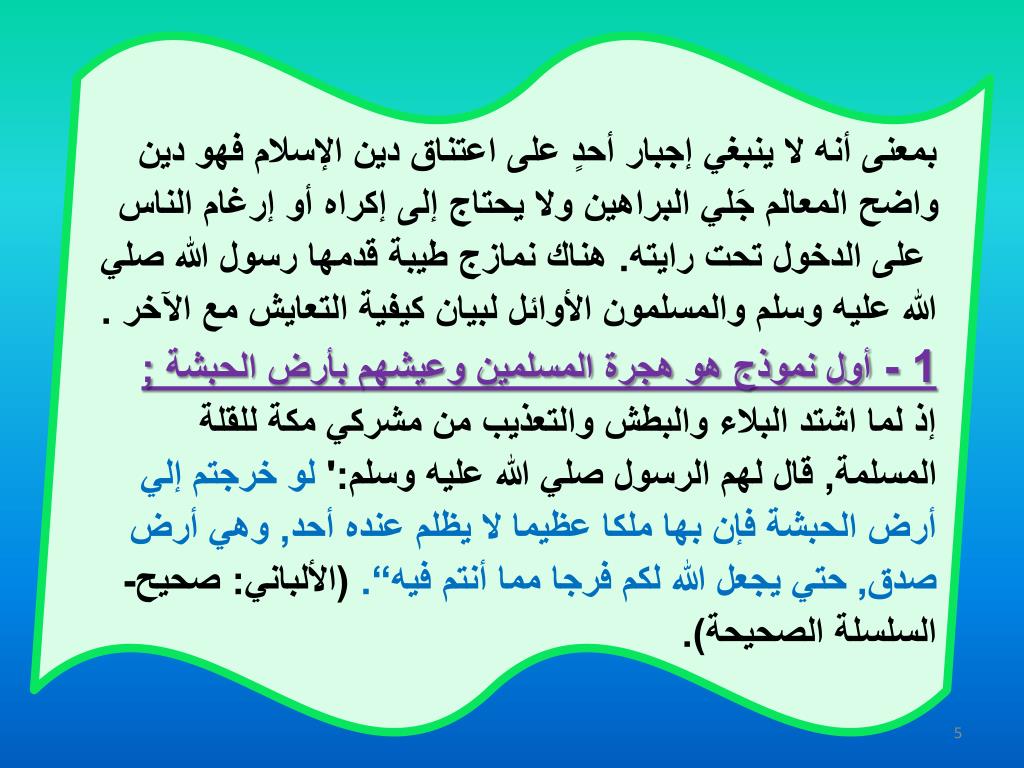 بمعنى أنه لا ينبغي إجبار أحدٍ على اعتناق دين الإسلام فهو دين واضح المعالم جَلي البراهين ولا يحتاج إلى إكراه أو إرغام الناس على الدخول تحت رايته. هناك نمازج طيبة قدمها رسول الله صلي الله عليه وسلم والمسلمون الأوائل لبيان كيفية التعايش مع الآخر .

1 - أول نموذج هو هجرة المسلمين وعيشهم بأرض الحبشة ;

إذ لما اشتد البلاء والبطش والتعذيب من مشركي مكة للقلة المسلمة, قال لهم الرسول صلي الله عليه وسلم:' لو خرجتم إلي أرض الحبشة فإن بها ملكا عظيما لا يظلم عنده أحد, وهي أرض صدق, حتي يجعل الله لكم فرجا مما أنتم فيه“. (الألباني: صحيح- السلسلة الصحيحة).

5